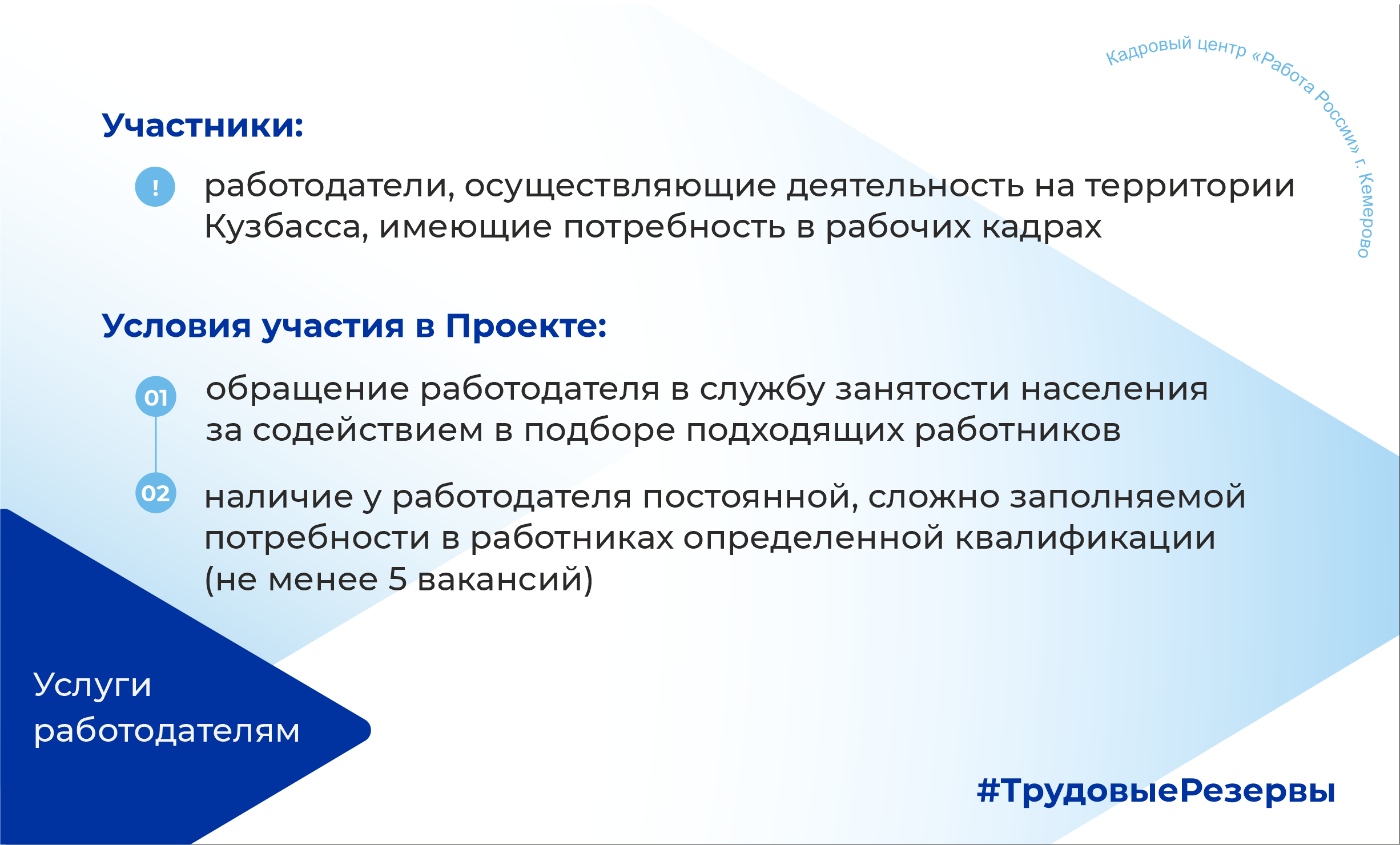 Кадровый центр «Работа России» г. Кемерово

Участники:

! работодатели, осуществляющие деятельность на территории Кузбасса, имеющие потребность в рабочих кадрах

Условия участия в Проекте:

01 обращение работодателя в службу занятости населения за содействием в подборе подходящих работников

02 наличие у работодателя постоянной, сложно заполняемой потребности в работниках определенной квалификации (не менее 5 вакансий)

Услуги работодателям

#ТрудовыеРезервы